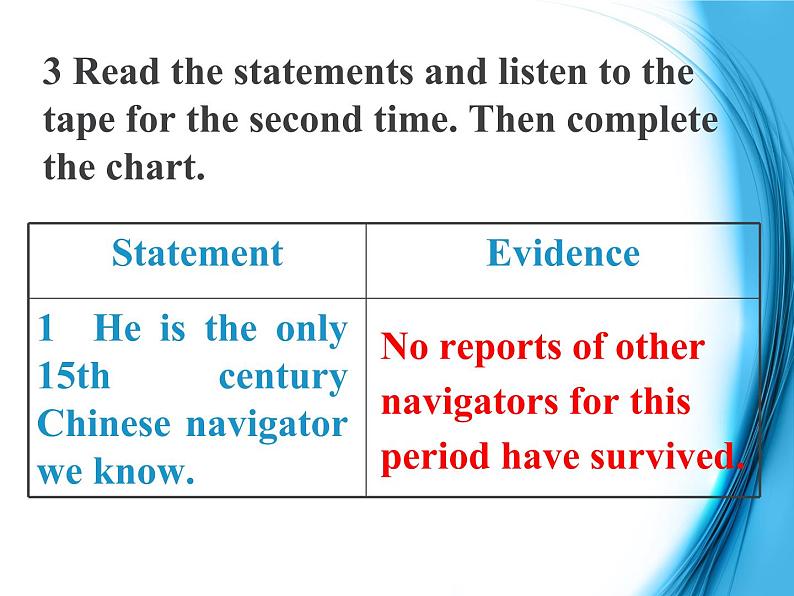 3 Read the statements and listen to the tape for the second time. Then complete the chart.

| Statement | Evidence |
|---|---|
| 1 He is the only 15th century Chinese navigator we know. | No reports of other navigators for this period have survived. |